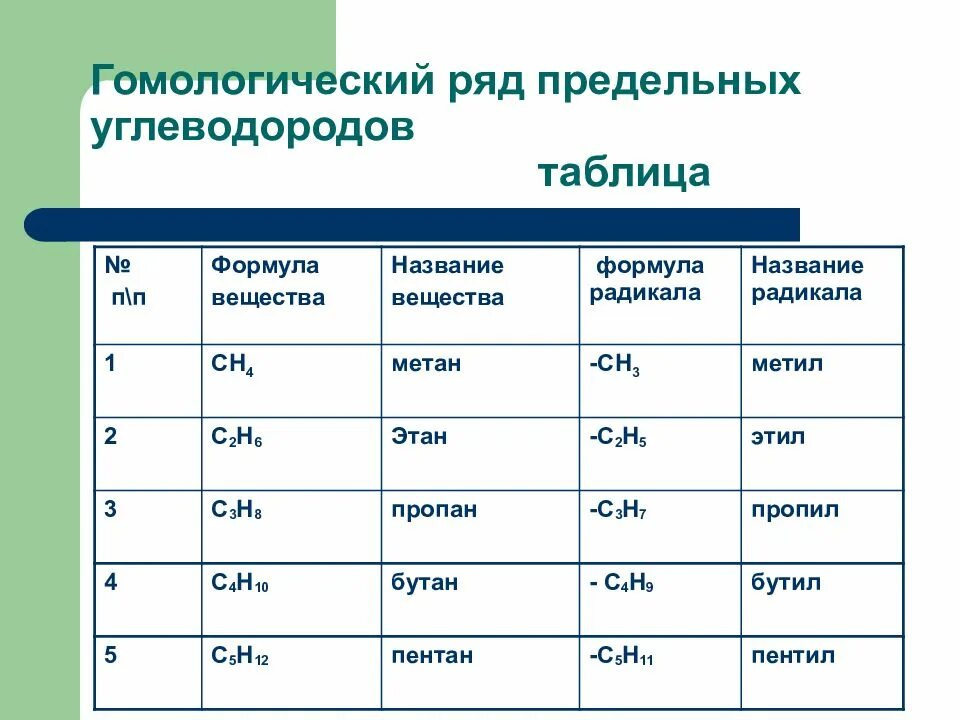 Гомологический ряд предельных углеводородов

таблица

| № п\п | Формула вещества | Название вещества | формула радикала | Название радикала |
|---|---|---|---|---|
| 1 | $CH_4$ | метан | $-CH_3$ | метил |
| 2 | $C_2H_6$ | Этан | $-C_2H_5$ | этил |
| 3 | $C_3H_8$ | пропан | $-C_3H_7$ | пропил |
| 4 | $C_4H_{10}$ | бутан | $- C_4H_9$ | бутил |
| 5 | $C_5H_{12}$ | пентан | $-C_5H_{11}$ | пентил |